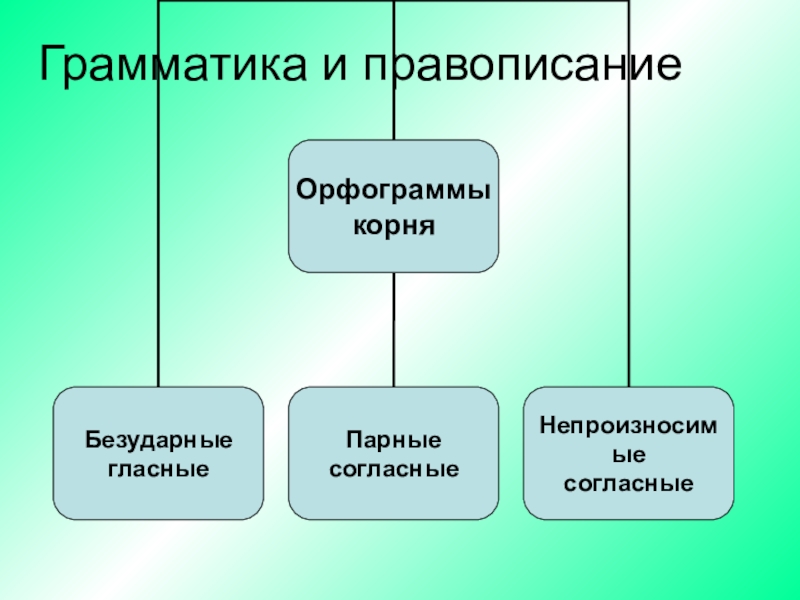 Грамматика и правописание

Орфограммы корня

Безударные гласные

Парные согласные

Непроизносимые согласные